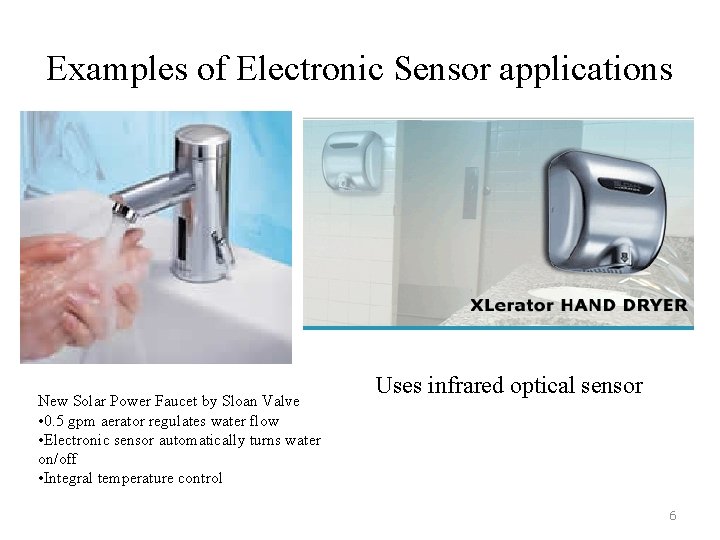 Examples of Electronic Sensor applications

XLerator HAND DRYER

Uses infrared optical sensor

New Solar Power Faucet by Sloan Valve
•0.5 gpm aerator regulates water flow
•Electronic sensor automatically turns water on/off
•Integral temperature control

6